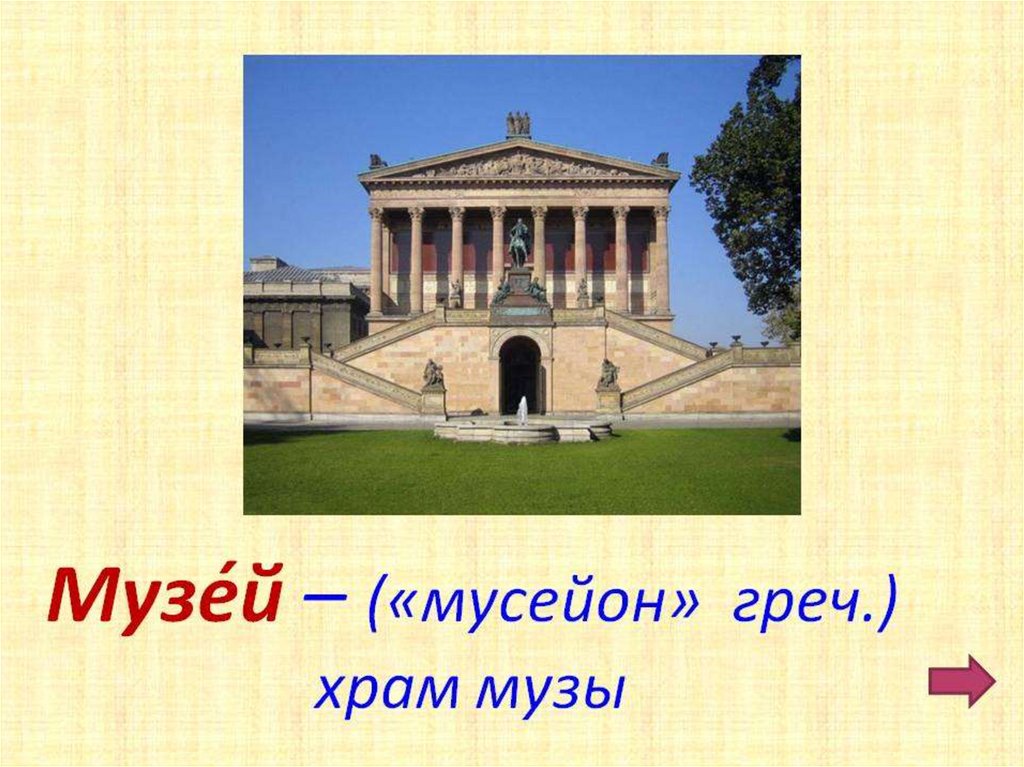 Музе́й – («мусейон» греч.)
храм музы